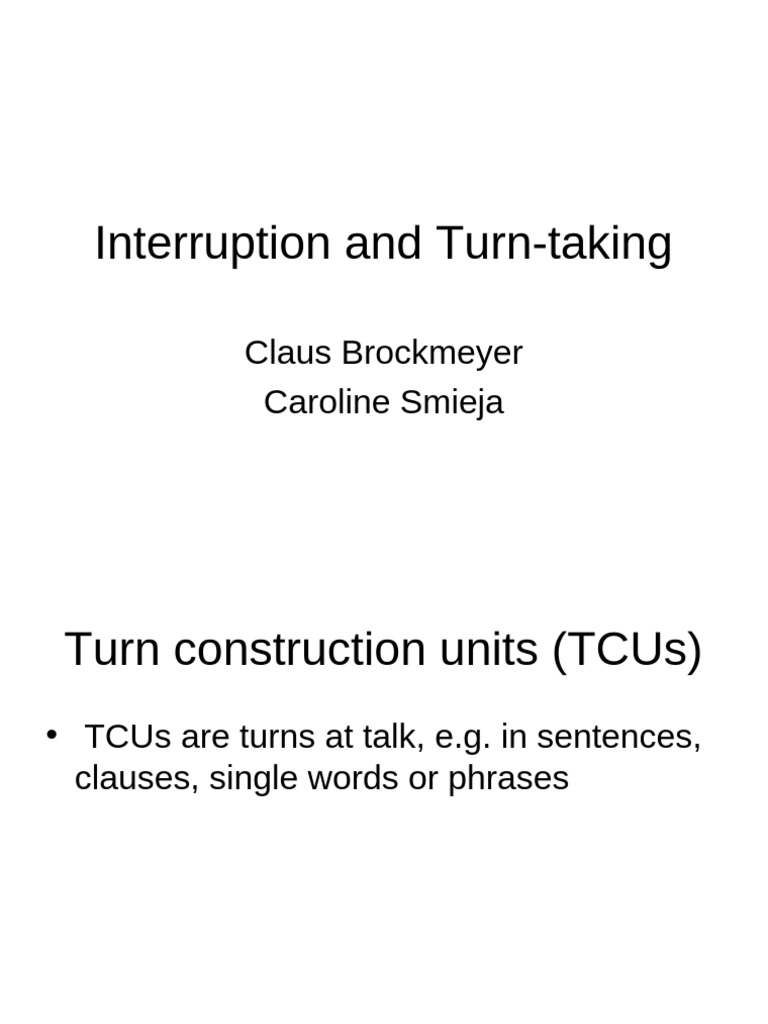 Interruption and Turn-taking

Claus Brockmeyer
Caroline Smieja

Turn construction units (TCUs)

• TCUs are turns at talk, e.g. in sentences, clauses, single words or phrases